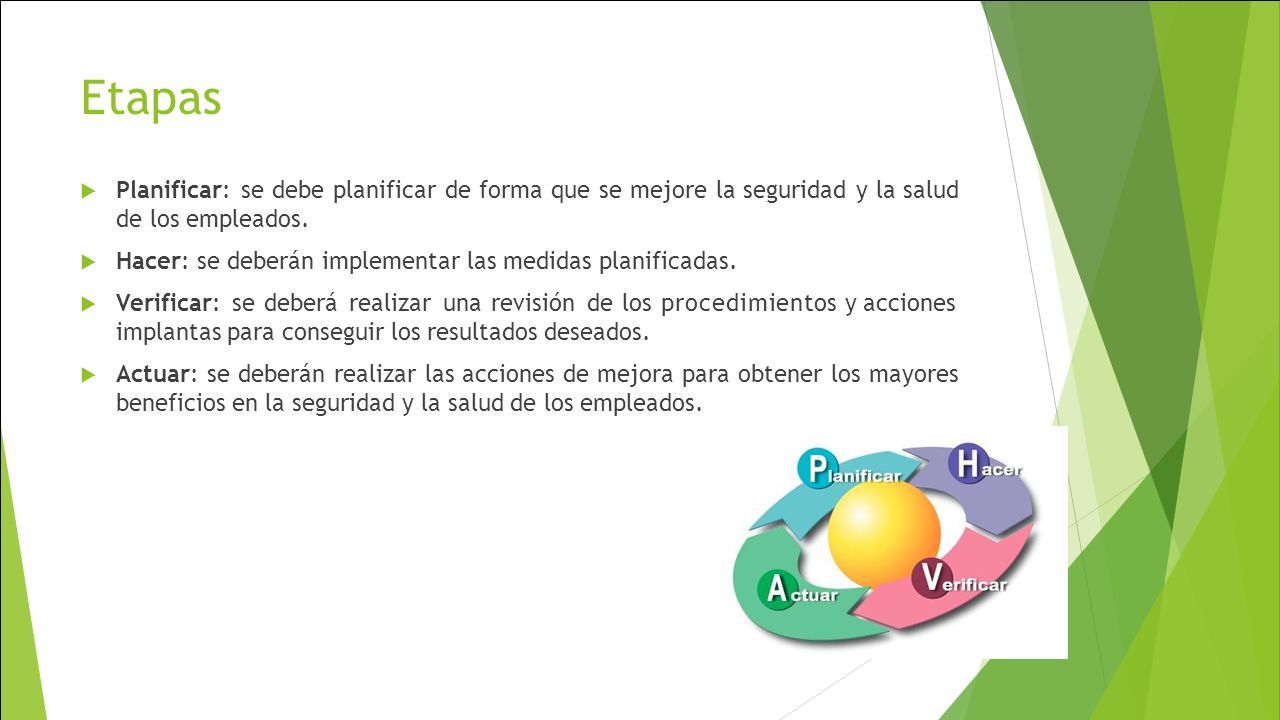 Etapas

Planificar: se debe planificar de forma que se mejore la seguridad y la salud de los empleados.

Hacer: se deberán implementar las medidas planificadas.

Verificar: se deberá realizar una revisión de los procedimientos y acciones implantas para conseguir los resultados deseados.

Actuar: se deberán realizar las acciones de mejora para obtener los mayores beneficios en la seguridad y la salud de los empleados.

Planificar
Hacer
Verificar
Actuar